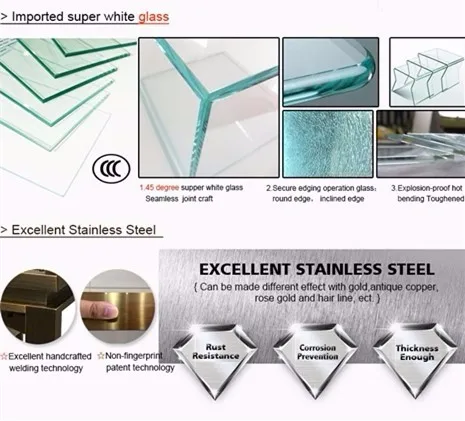 > Imported super white glass

CCC

1.45 degree supper white glass
Seamless joint craft

2.Secure edging operation glass:
round edge, inclined edge

3.Explosion-proof hot
bending Toughened

> Excellent Stainless Steel

EXCELLENT STAINLESS STEEL
{ Can be made different effect with gold,antique copper, rose gold and hair line, ect. }

☆Excellent handcrafted welding technology

☆Non-fingerprint patent technology

Rust Resistance

Corrosion Prevention

Thickness Enough